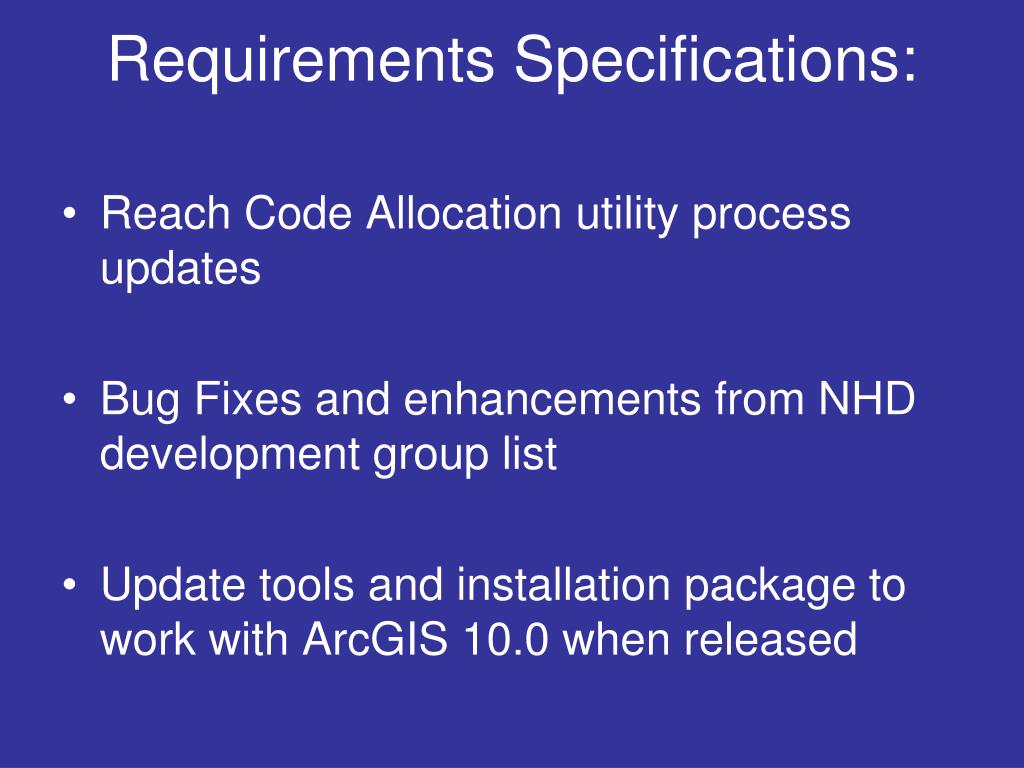 Requirements Specifications:

• Reach Code Allocation utility process updates

• Bug Fixes and enhancements from NHD development group list

• Update tools and installation package to work with ArcGIS 10.0 when released